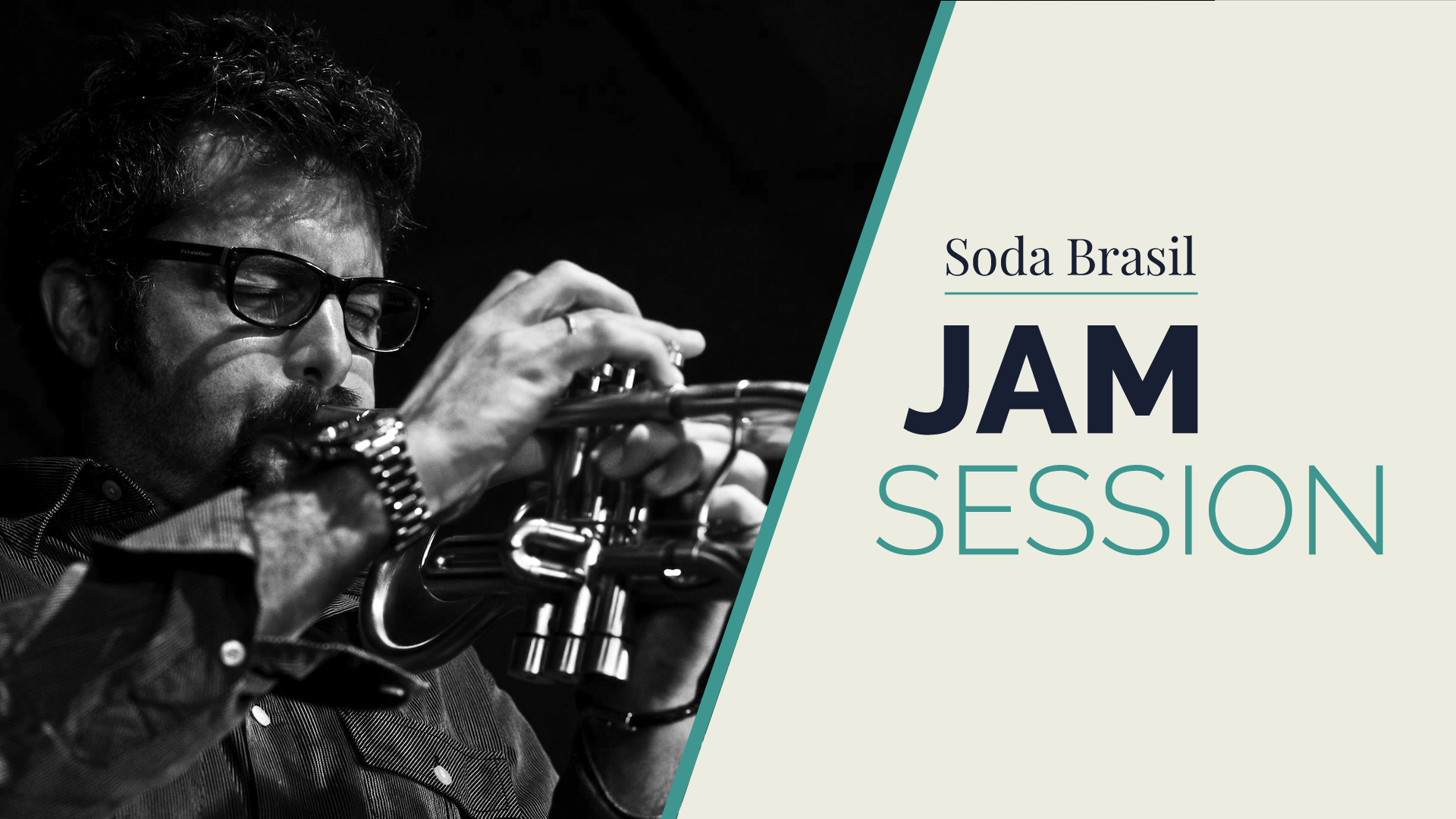 Soda Brasil

JAM
SESSION